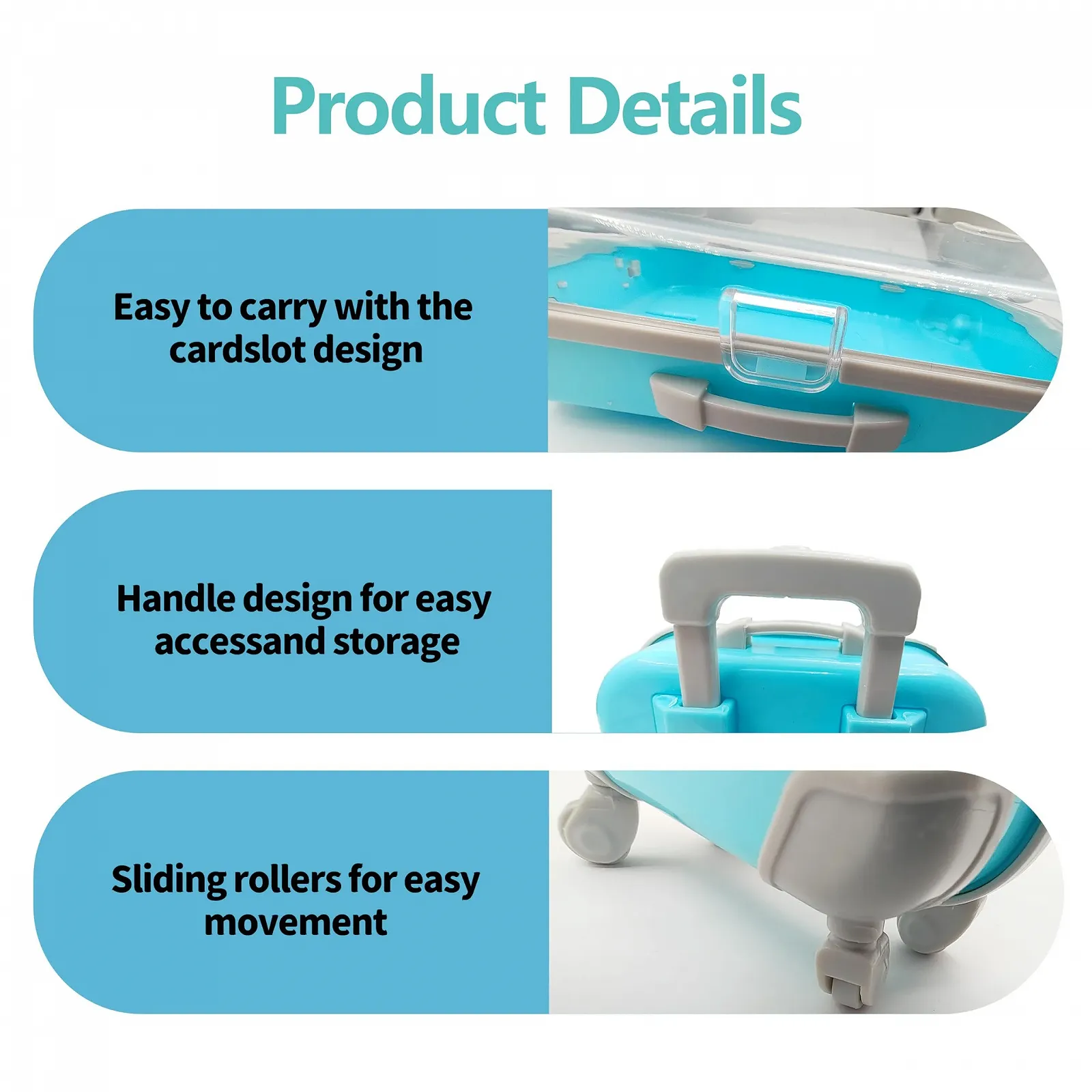 Product Details

Easy to carry with the cardslot design

Handle design for easy accessand storage

Sliding rollers for easy movement